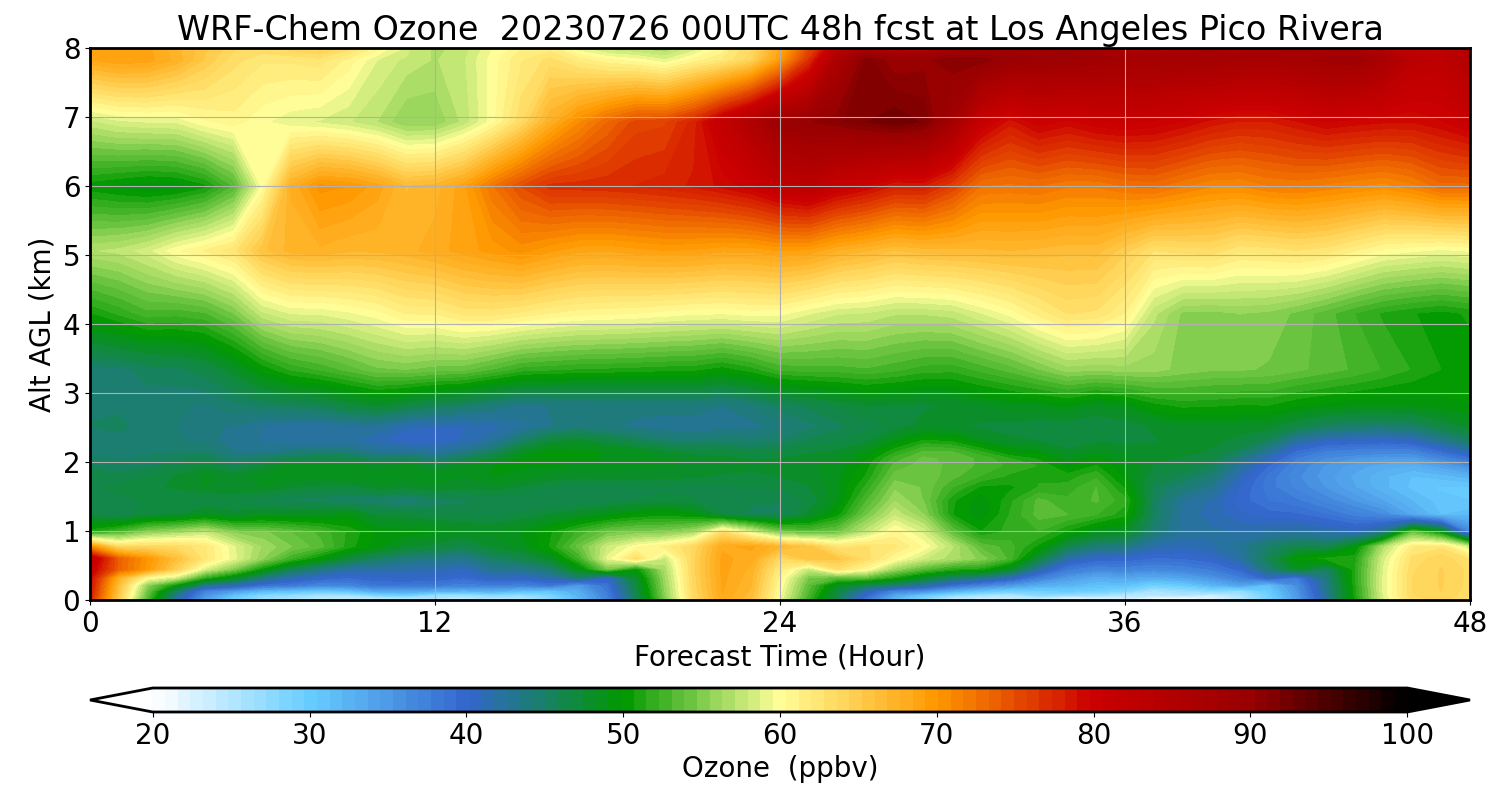 WRF-Chem Ozone 20230726 00UTC 48h fcst at Los Angeles Pico Rivera

Alt AGL (km)

8
7
6
5
4
3
2
1
0

0 12 24 36 48

Forecast Time (Hour)

20 30 40 50 60 70 80 90 100

Ozone (ppbv)